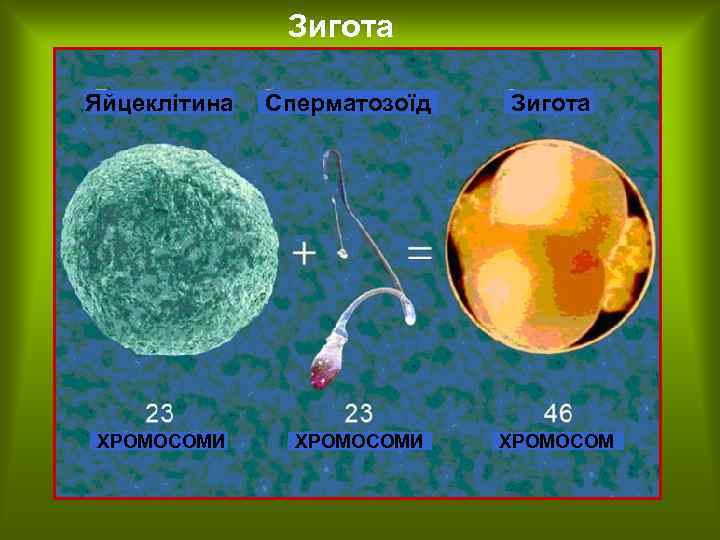 Зигота

Яйцеклітина

Сперматозоїд

Зигота

+

=

23
ХРОМОСОМИ

23
ХРОМОСОМИ

46
ХРОМОСОМ